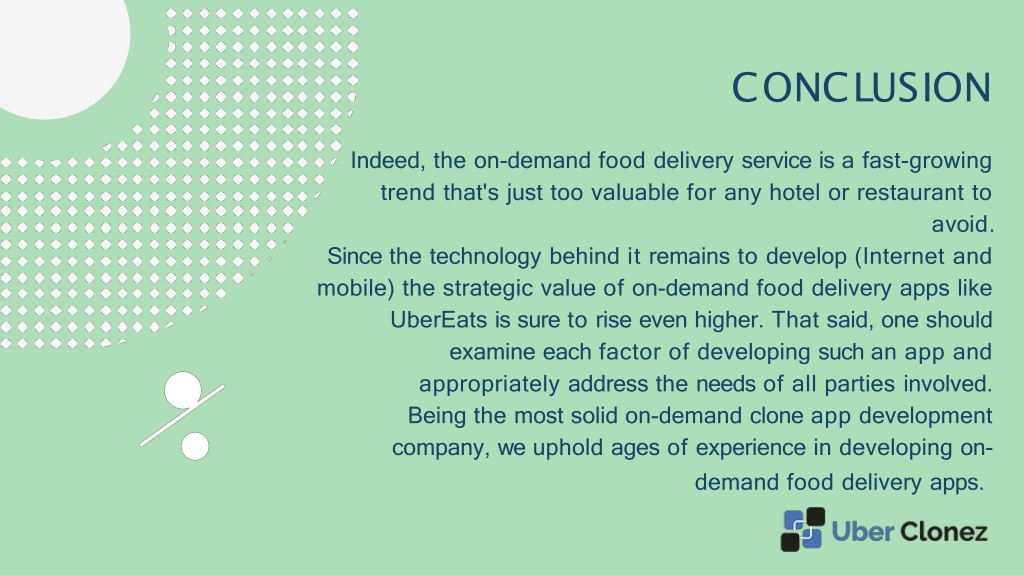 CONCLUSION

Indeed, the on-demand food delivery service is a fast-growing trend that's just too valuable for any hotel or restaurant to avoid.
Since the technology behind it remains to develop (Internet and mobile) the strategic value of on-demand food delivery apps like UberEats is sure to rise even higher. That said, one should examine each factor of developing such an app and appropriately address the needs of all parties involved. Being the most solid on-demand clone app development company, we uphold ages of experience in developing on-demand food delivery apps.

Uber Clonez